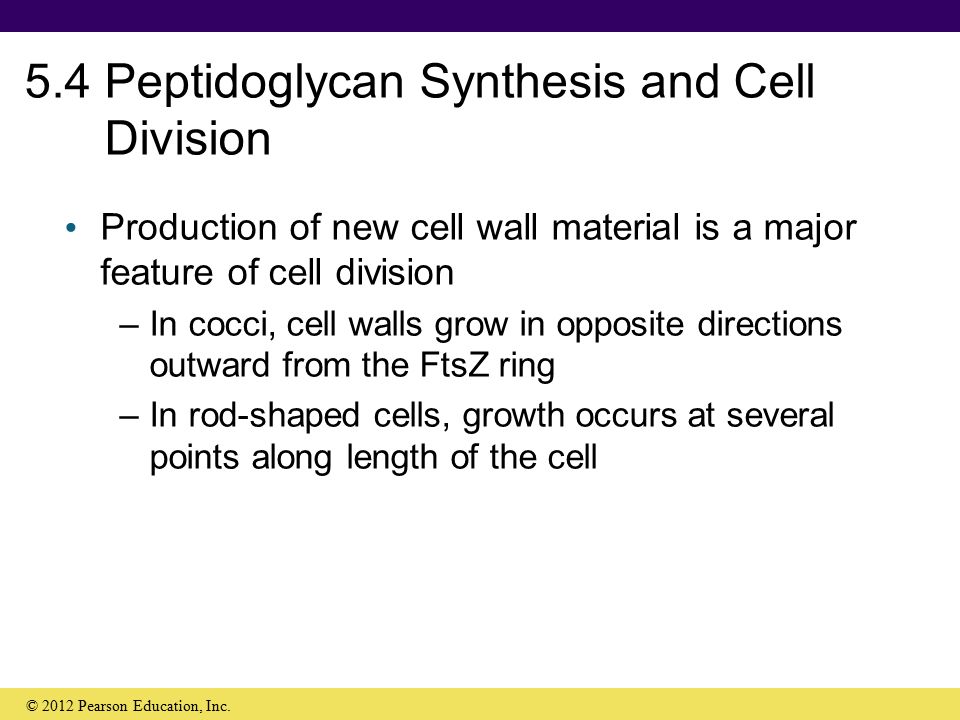 5.4 Peptidoglycan Synthesis and Cell Division

• Production of new cell wall material is a major feature of cell division

– In cocci, cell walls grow in opposite directions outward from the FtsZ ring

– In rod-shaped cells, growth occurs at several points along length of the cell

© 2012 Pearson Education, Inc.